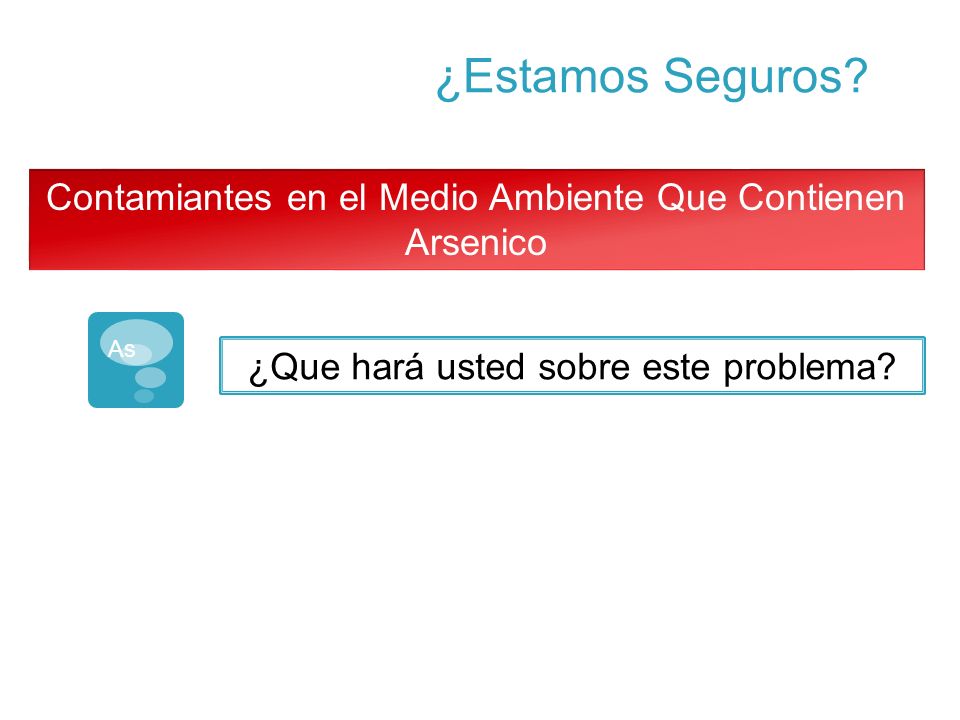 ¿Estamos Seguros?

Contamiantes en el Medio Ambiente Que Contienen Arsenico

As

¿Que hará usted sobre este problema?